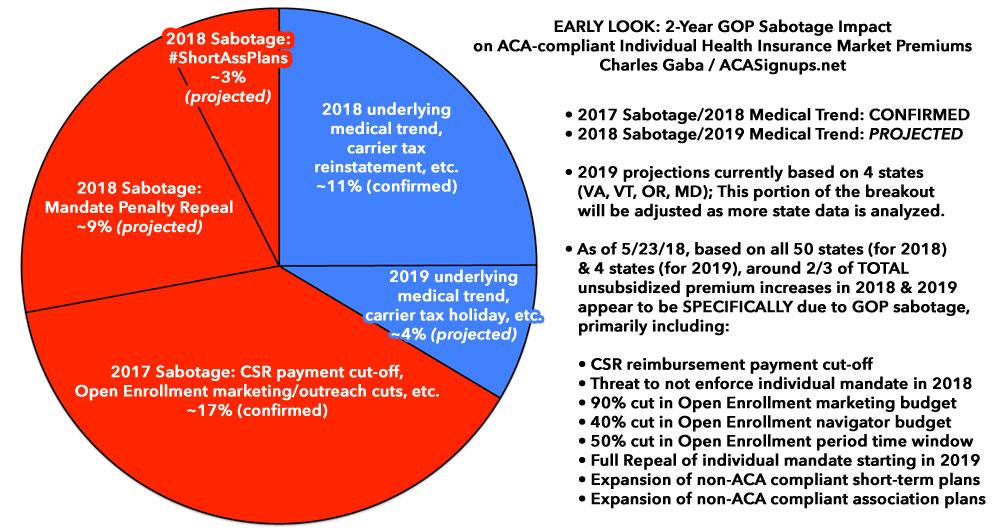 2018 Sabotage: #ShortAssPlans ~3% (projected)

2018 underlying medical trend, carrier tax reinstatement, etc. ~11% (confirmed)

2018 Sabotage: Mandate Penalty Repeal ~9% (projected)

2019 underlying medical trend, carrier tax holiday, etc. ~4% (projected)

2017 Sabotage: CSR payment cut-off, Open Enrollment marketing/outreach cuts, etc. ~17% (confirmed)

EARLY LOOK: 2-Year GOP Sabotage Impact on ACA-compliant Individual Health Insurance Market Premiums
Charles Gaba / ACASignups.net

• 2017 Sabotage/2018 Medical Trend: CONFIRMED
• 2018 Sabotage/2019 Medical Trend: PROJECTED

• 2019 projections currently based on 4 states (VA, VT, OR, MD); This portion of the breakout will be adjusted as more state data is analyzed.

• As of 5/23/18, based on all 50 states (for 2018) & 4 states (for 2019), around 2/3 of TOTAL unsubsidized premium increases in 2018 & 2019 appear to be SPECIFICALLY due to GOP sabotage, primarily including:

• CSR reimbursement payment cut-off
• Threat to not enforce individual mandate in 2018
• 90% cut in Open Enrollment marketing budget
• 40% cut in Open Enrollment navigator budget
• 50% cut in Open Enrollment period time window
• Full Repeal of individual mandate starting in 2019
• Expansion of non-ACA compliant short-term plans
• Expansion of non-ACA compliant association plans